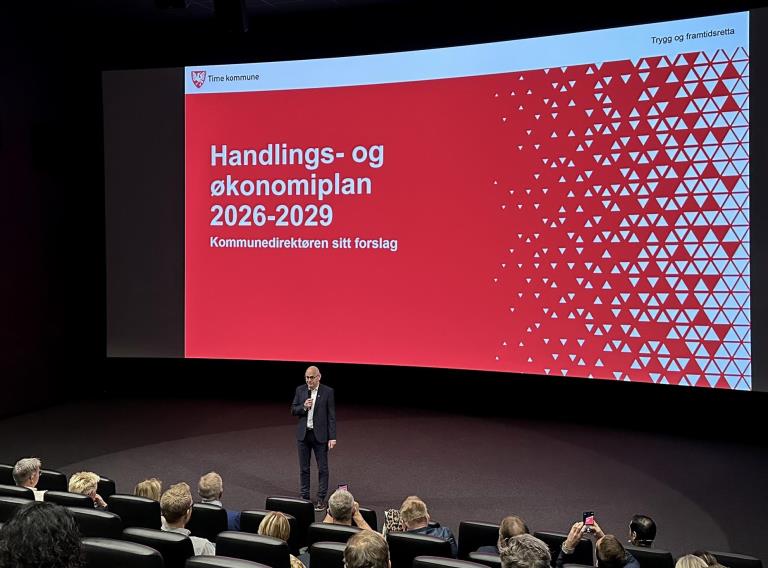 Time kommune

Trygg og framtidsretta

Handlings- og økonomiplan 2026-2029

Kommunedirektøren sitt forslag